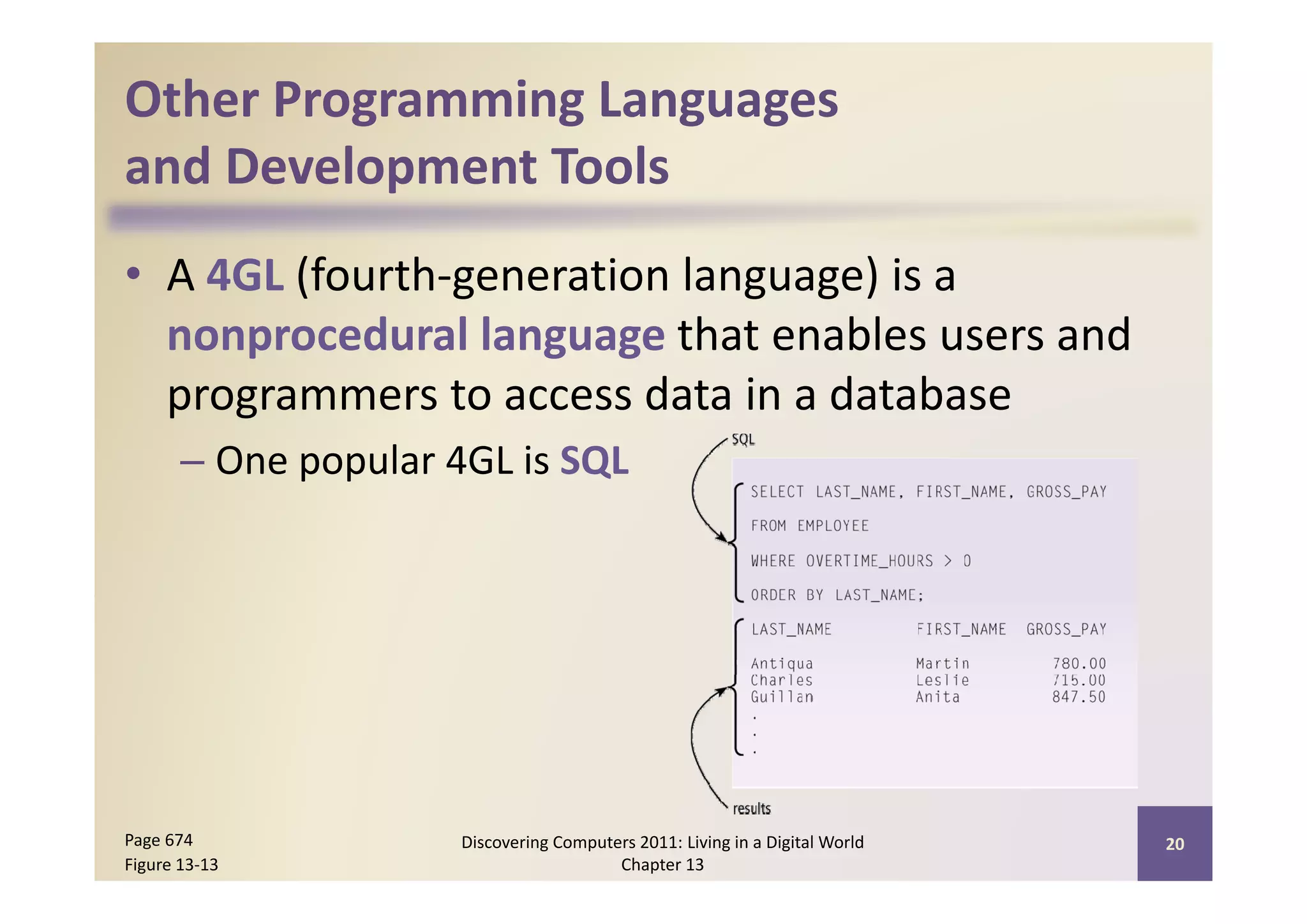 Other Programming Languages and Development Tools

• A 4GL (fourth-generation language) is a nonprocedural language that enables users and programmers to access data in a database

– One popular 4GL is SQL

SQL

SELECT LAST_NAME, FIRST_NAME, GROSS_PAY
FROM EMPLOYEE
WHERE OVERTIME_HOURS > 0
ORDER BY LAST_NAME;

| LAST_NAME | FIRST_NAME | GROSS_PAY |
|---|---|---|
| Antiqua | Martin | 780.00 |
| Charles | Leslie | 715.00 |
| Guillan | Anita | 847.50 |
| . | | |
| . | | |
| . | | |

results

Page 674
Figure 13-13

Discovering Computers 2011: Living in a Digital World
Chapter 13

20